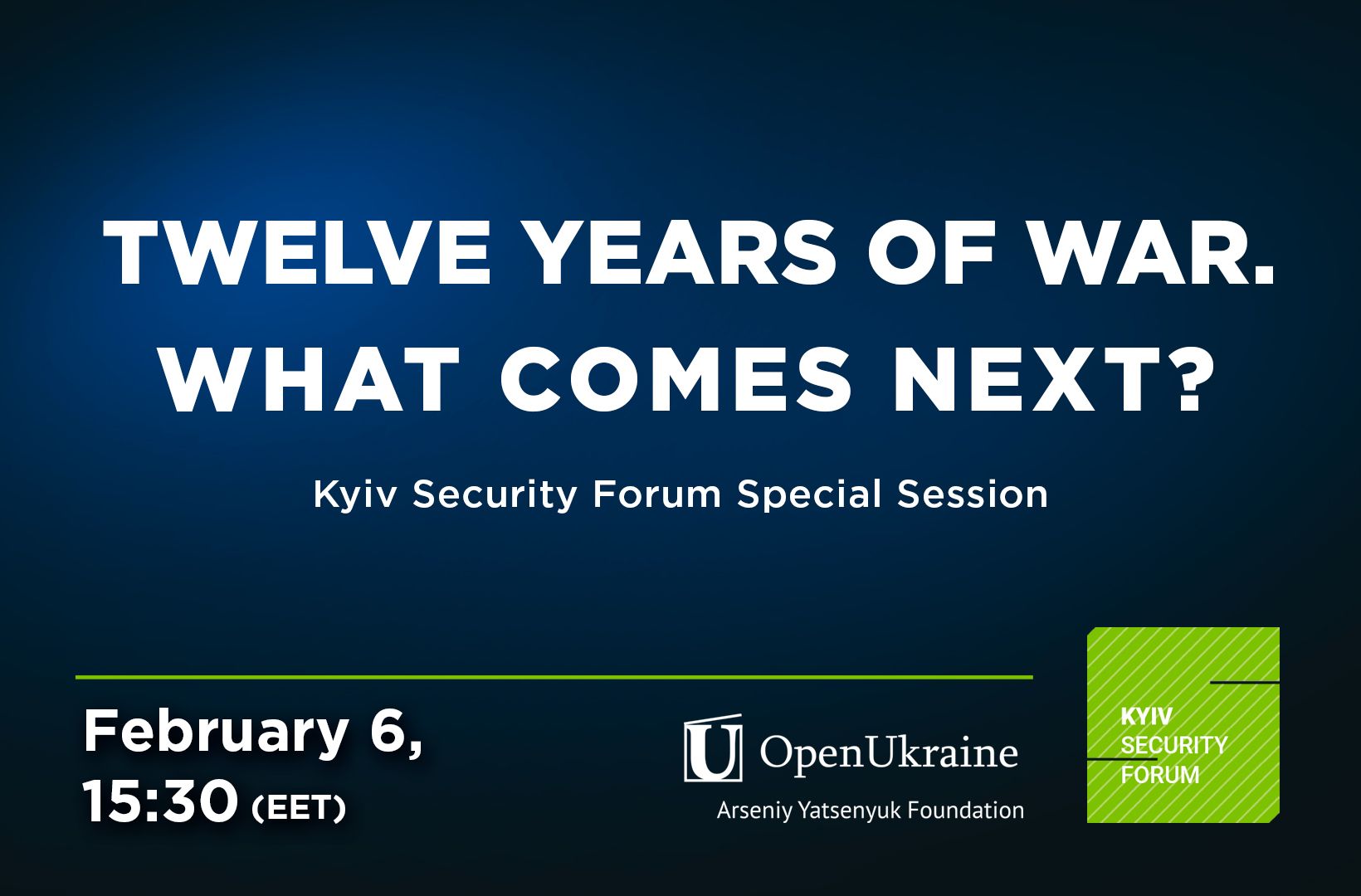 TWELVE YEARS OF WAR.
WHAT COMES NEXT?

Kyiv Security Forum Special Session

February 6,
15:30 (EET)

U OpenUkraine
Arseniy Yatsenyuk Foundation

KYIV
SECURITY
FORUM